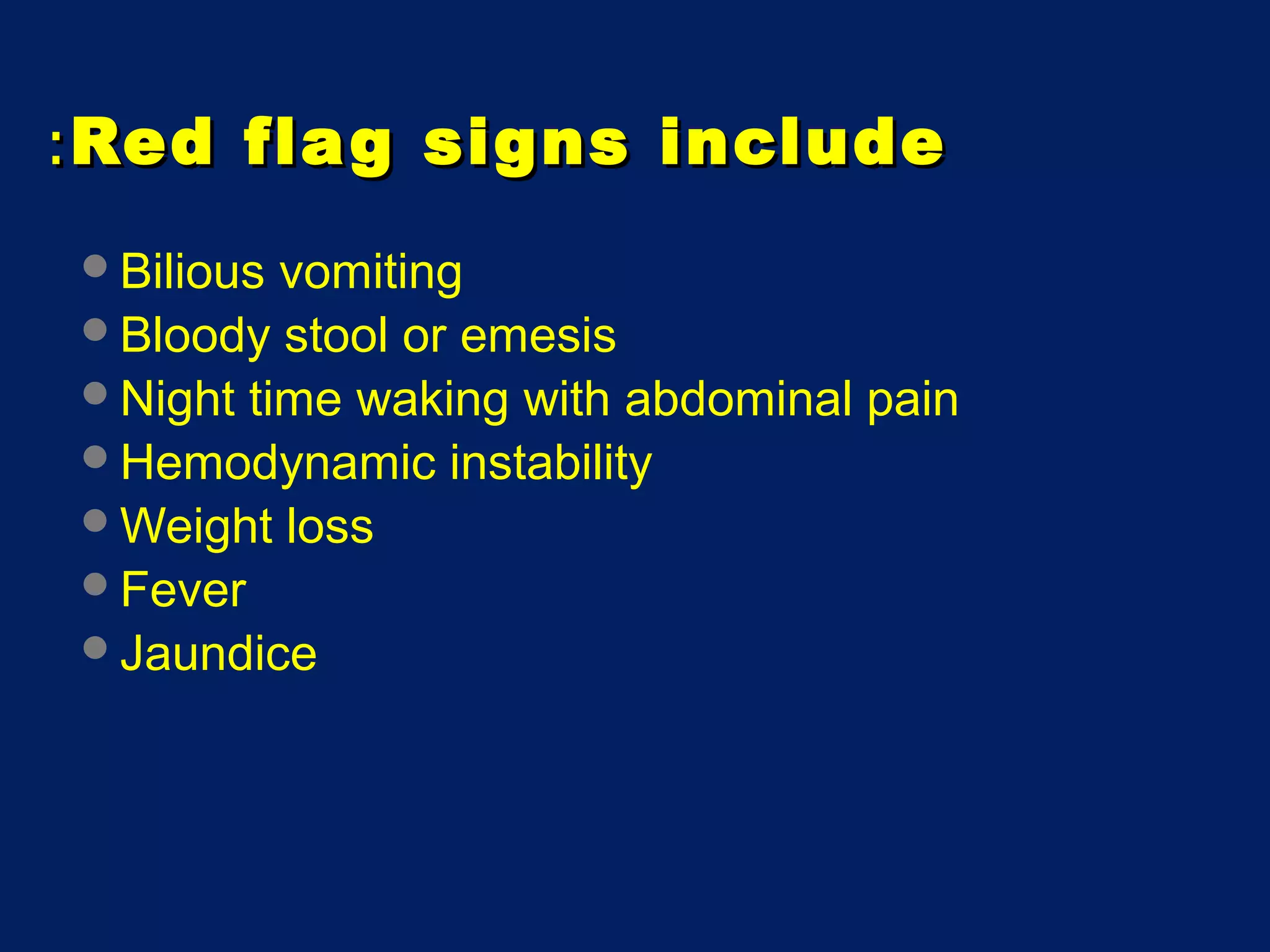 :Red flag signs include

- Bilious vomiting
- Bloody stool or emesis
- Night time waking with abdominal pain
- Hemodynamic instability
- Weight loss
- Fever
- Jaundice